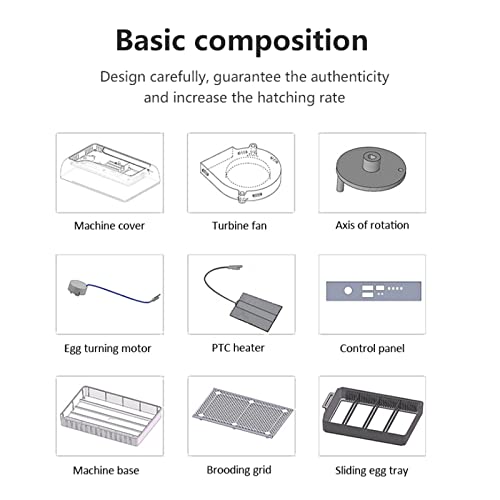 Basic composition

Design carefully, guarantee the authenticity and increase the hatching rate

Machine cover

Turbine fan

Axis of rotation

Egg turning motor

PTC heater

Control panel

Machine base

Brooding grid

Sliding egg tray